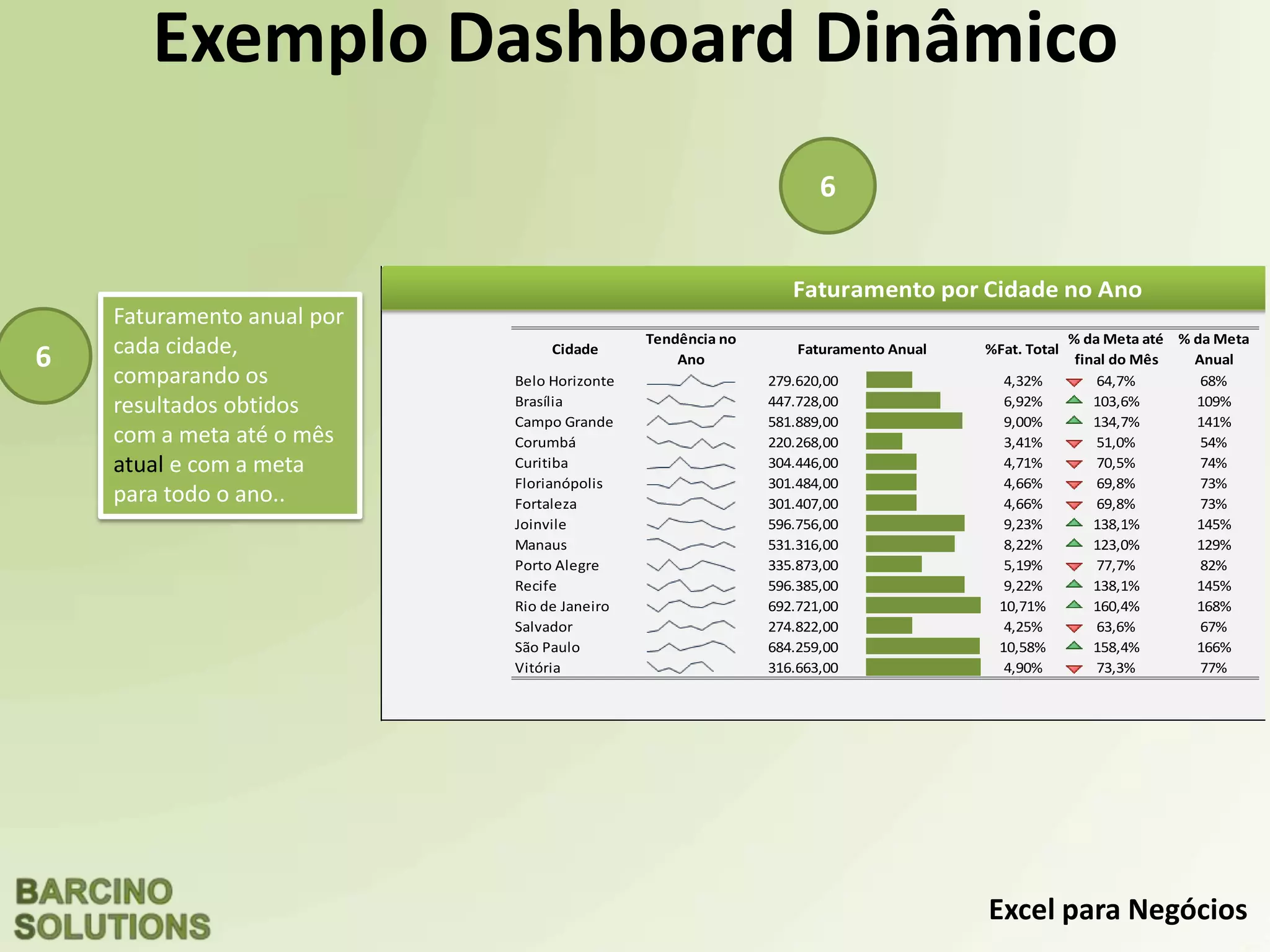 Exemplo Dashboard Dinâmico

6

6

Faturamento anual por cada cidade, comparando os resultados obtidos com a meta até o mês atual e com a meta para todo o ano..

Faturamento por Cidade no Ano

| Cidade | Tendência no Ano | Faturamento Anual | %Fat. Total | % da Meta até final do Mês | % da Meta Anual |
|---|---|---|---|---|---|
| Belo Horizonte | | 279.620,00 | 4,32% | 64,7% | 68% |
| Brasília | | 447.728,00 | 6,92% | 103,6% | 109% |
| Campo Grande | | 581.889,00 | 9,00% | 134,7% | 141% |
| Corumbá | | 220.268,00 | 3,41% | 51,0% | 54% |
| Curitiba | | 304.446,00 | 4,71% | 70,5% | 74% |
| Florianópolis | | 301.484,00 | 4,66% | 69,8% | 73% |
| Fortaleza | | 301.407,00 | 4,66% | 69,8% | 73% |
| Joinvile | | 596.756,00 | 9,23% | 138,1% | 145% |
| Manaus | | 531.316,00 | 8,22% | 123,0% | 129% |
| Porto Alegre | | 335.873,00 | 5,19% | 77,7% | 82% |
| Recife | | 596.385,00 | 9,22% | 138,1% | 145% |
| Rio de Janeiro | | 692.721,00 | 10,71% | 160,4% | 168% |
| Salvador | | 274.822,00 | 4,25% | 63,6% | 67% |
| São Paulo | | 684.259,00 | 10,58% | 158,4% | 166% |
| Vitória | | 316.663,00 | 4,90% | 73,3% | 77% |

BARCINO SOLUTIONS

Excel para Negócios